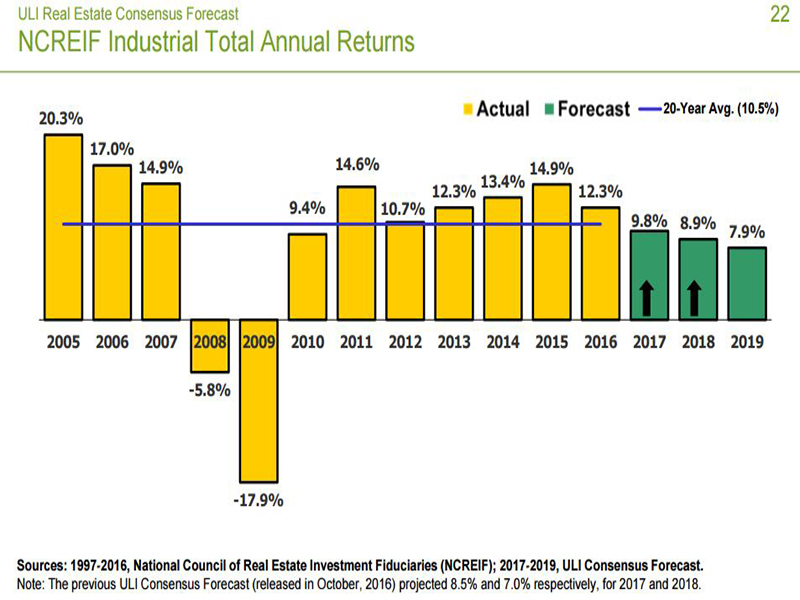 ULI Real Estate Consensus Forecast

22

NCREIF Industrial Total Annual Returns

Actual Forecast 20-Year Avg. (10.5%)

20.3%
17.0%
14.9%
-5.8%
-17.9%
9.4%
14.6%
10.7%
12.3%
13.4%
14.9%
12.3%
9.8%
8.9%
7.9%

2005 2006 2007 2008 2009 2010 2011 2012 2013 2014 2015 2016 2017 2018 2019

Sources: 1997-2016, National Council of Real Estate Investment Fiduciaries (NCREIF); 2017-2019, ULI Consensus Forecast.
Note: The previous ULI Consensus Forecast (released in October, 2016) projected 8.5% and 7.0% respectively, for 2017 and 2018.